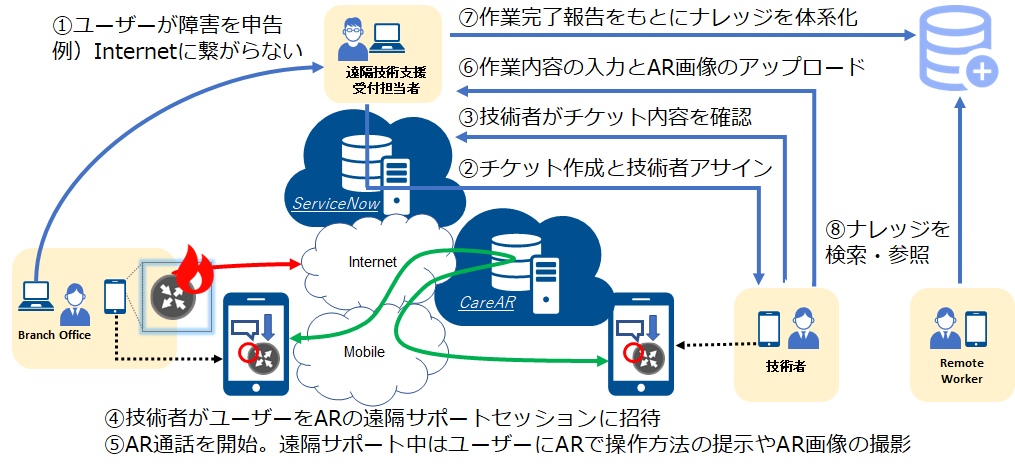 ①ユーザーが障害を申告
例）Internetに繋がらない

遠隔技術支援
受付担当者

⑦作業完了報告をもとにナレッジを体系化

⑥作業内容の入力とAR画像のアップロード

③技術者がチケット内容を確認

②チケット作成と技術者アサイン

ServiceNow

Internet

CareAR

Mobile

⑧ナレッジを
検索・参照

Branch Office

技術者

Remote
Worker

④技術者がユーザーをARの遠隔サポートセッションに招待
⑤AR通話を開始。遠隔サポート中はユーザーにARで操作方法の提示やAR画像の撮影